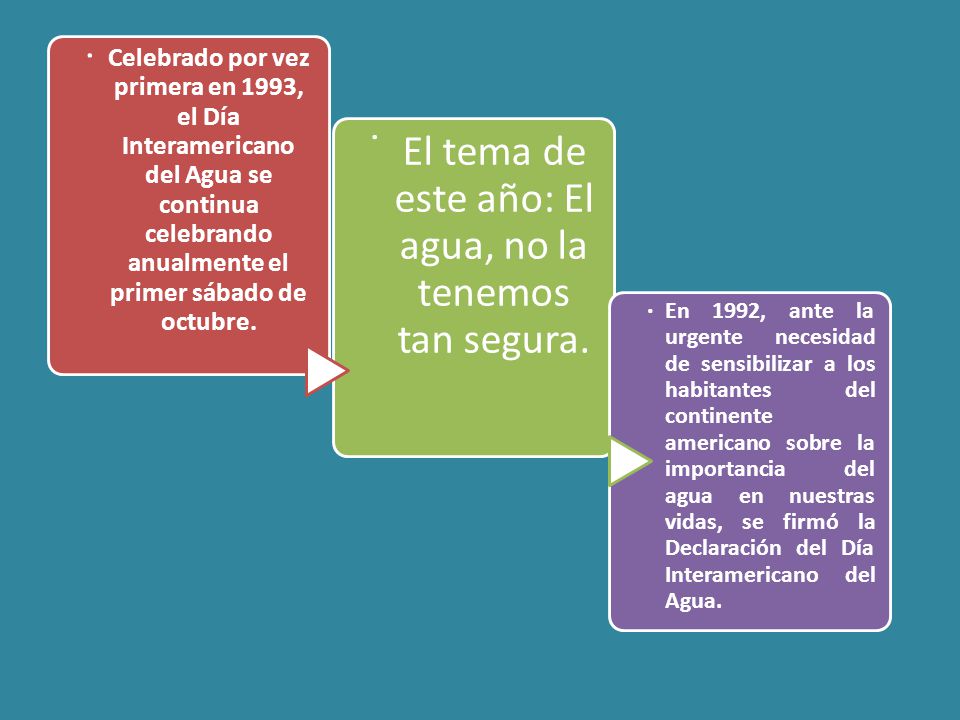 · Celebrado por vez primera en 1993, el Día Interamericano del Agua se continua celebrando anualmente el primer sábado de octubre.

· El tema de este año: El agua, no la tenemos tan segura.

· En 1992, ante la urgente necesidad de sensibilizar a los habitantes del continente americano sobre la importancia del agua en nuestras vidas, se firmó la Declaración del Día Interamericano del Agua.